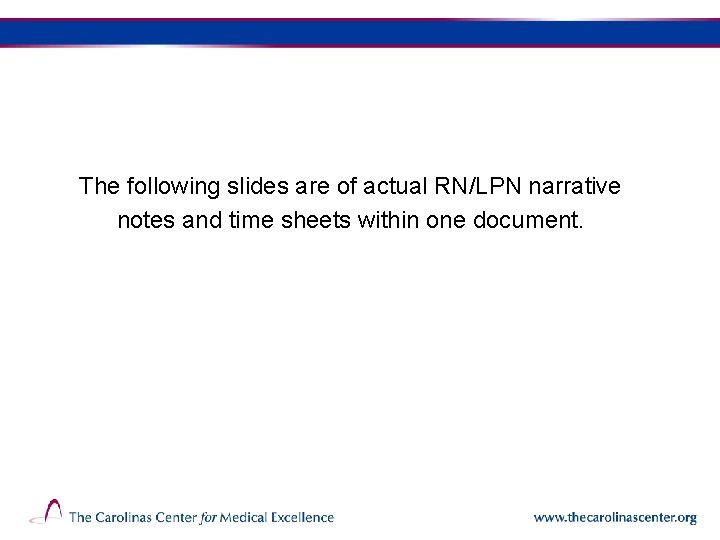 The following slides are of actual RN/LPN narrative notes and time sheets within one document.

The Carolinas Center for Medical Excellence

www.thecarolinascenter.org